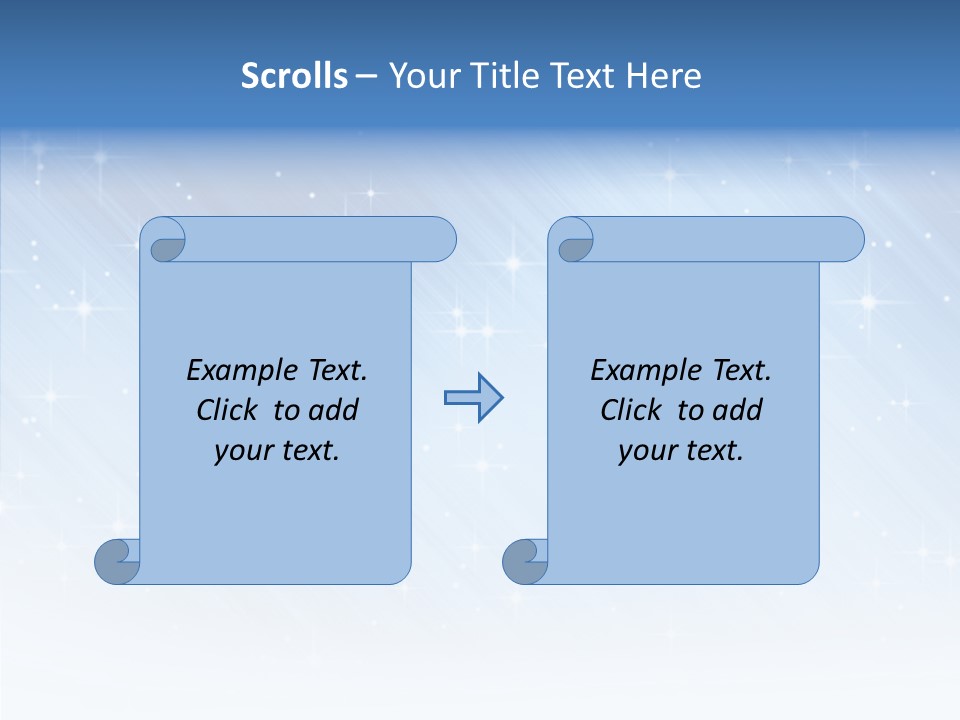 Scrolls – Your Title Text Here

Example Text. Click to add your text.

Example Text. Click to add your text.